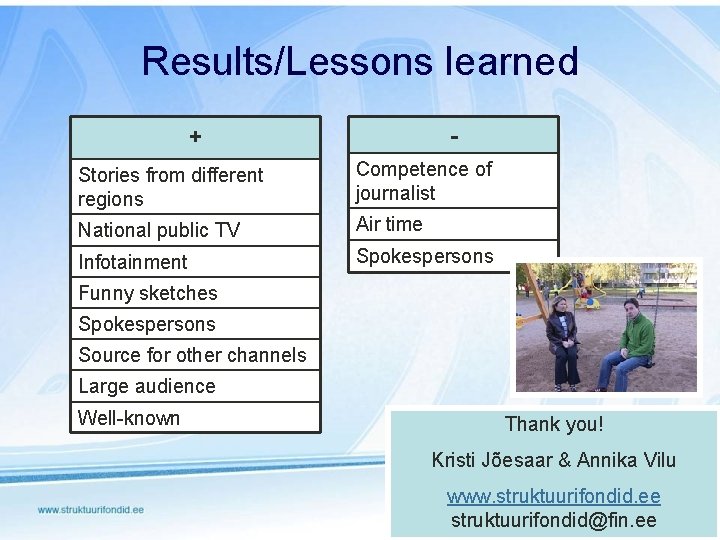 Results/Lessons learned

| + |
|---|
| Stories from different regions |
| National public TV |
| Infotainment |
| Funny sketches |
| Spokespersons |
| Source for other channels |
| Large audience |
| Well-known |

| - |
|---|
| Competence of journalist |
| Air time |
| Spokespersons |

Thank you!

Kristi Jõesaar & Annika Vilu

www.struktuurifondid.ee
struktuurifondid@fin.ee

www.struktuurifondid.ee